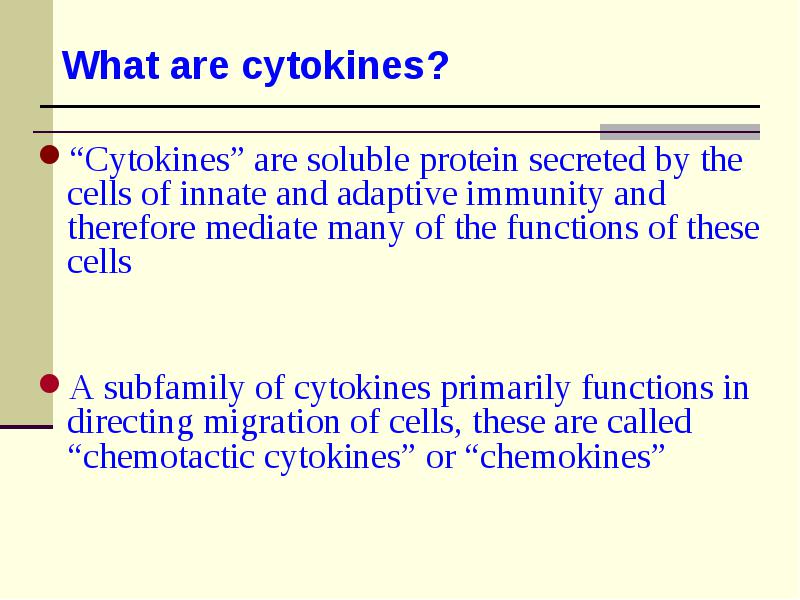 What are cytokines?

“Cytokines” are soluble protein secreted by the cells of innate and adaptive immunity and therefore mediate many of the functions of these cells

A subfamily of cytokines primarily functions in directing migration of cells, these are called “chemotactic cytokines” or “chemokines”